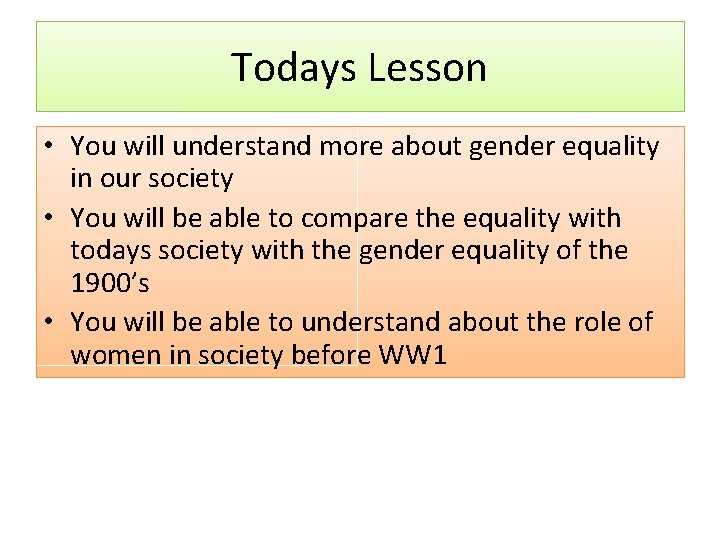 Todays Lesson

• You will understand more about gender equality in our society
• You will be able to compare the equality with todays society with the gender equality of the 1900's
• You will be able to understand about the role of women in society before WW1